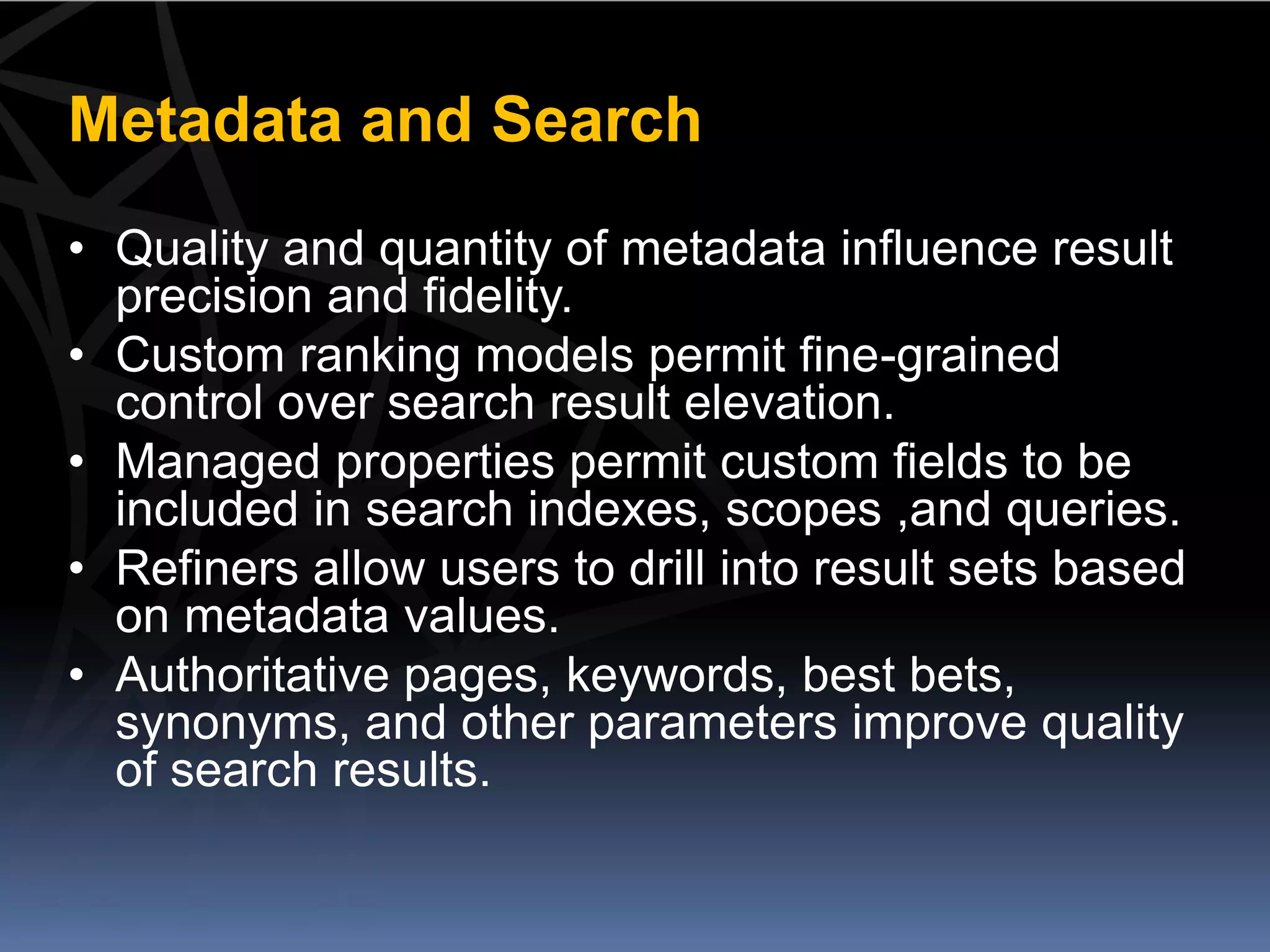 Metadata and Search

• Quality and quantity of metadata influence result precision and fidelity.
• Custom ranking models permit fine-grained control over search result elevation.
• Managed properties permit custom fields to be included in search indexes, scopes ,and queries.
• Refiners allow users to drill into result sets based on metadata values.
• Authoritative pages, keywords, best bets, synonyms, and other parameters improve quality of search results.